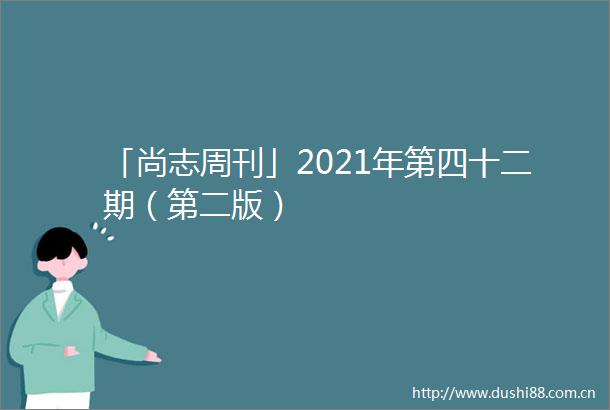 「尚志周刊」2021年第四十二期（第二版）

http://www.dushi88.com.cn